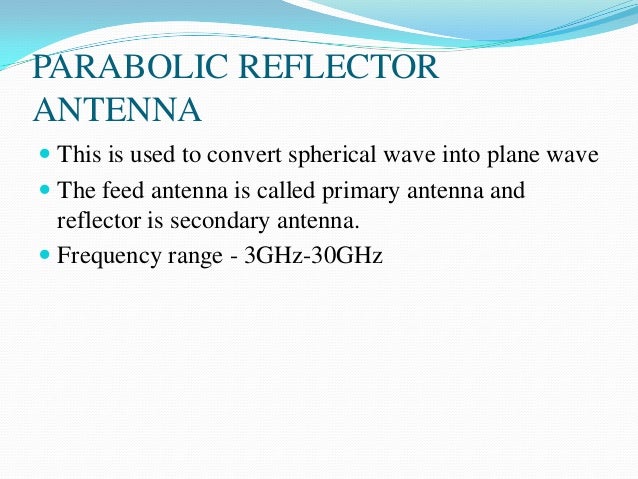 PARABOLIC REFLECTOR ANTENNA

- This is used to convert spherical wave into plane wave
- The feed antenna is called primary antenna and reflector is secondary antenna.
- Frequency range - 3GHz-30GHz